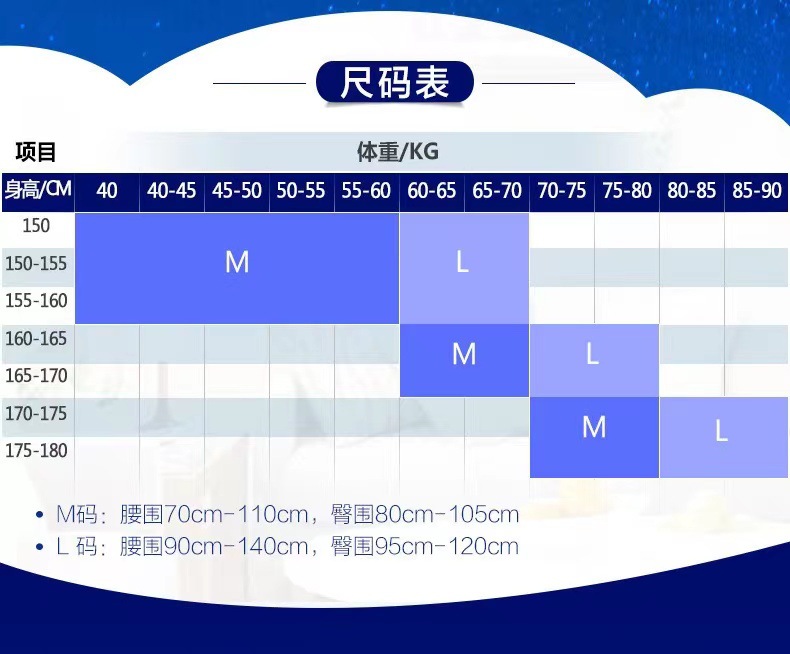 尺码表

| 项目 | 体重/KG | | | | | | | | | | |
|---|---|---|---|---|---|---|---|---|---|---|---|
| 身高/CM | 40 | 40-45 | 45-50 | 50-55 | 55-60 | 60-65 | 65-70 | 70-75 | 75-80 | 80-85 | 85-90 |
| 150 | M | M | M | M | M | L | L | | | | |
| 150-155 | M | M | M | M | M | L | L | | | | |
| 155-160 | M | M | M | M | M | L | L | | | | |
| 160-165 | | | | | | M | M | L | L | | |
| 165-170 | | | | | | M | M | L | L | | |
| 170-175 | | | | | | | | M | M | L | L |
| 175-180 | | | | | | | | M | M | L | L |

• M码：腰围70cm-110cm，臀围80cm-105cm
• L 码：腰围90cm-140cm，臀围95cm-120cm